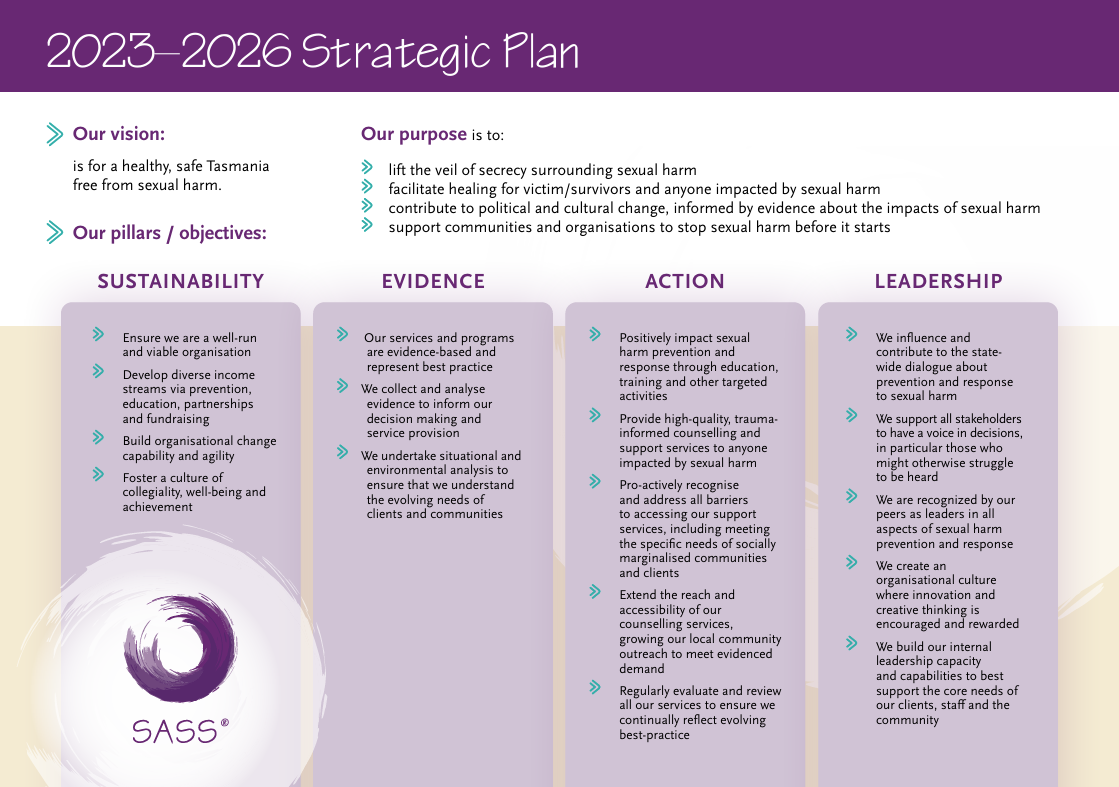 2023–2026 Strategic Plan

Our vision:

is for a healthy, safe Tasmania free from sexual harm.

Our pillars / objectives:

Our purpose is to:

lift the veil of secrecy surrounding sexual harm
facilitate healing for victim/survivors and anyone impacted by sexual harm
contribute to political and cultural change, informed by evidence about the impacts of sexual harm
support communities and organisations to stop sexual harm before it starts

SUSTAINABILITY

Ensure we are a well-run and viable organisation

Develop diverse income streams via prevention, education, partnerships and fundraising

Build organisational change capability and agility

Foster a culture of collegiality, well-being and achievement

SASS®

EVIDENCE

Our services and programs are evidence-based and represent best practice

We collect and analyse evidence to inform our decision making and service provision

We undertake situational and environmental analysis to ensure that we understand the evolving needs of clients and communities

ACTION

Positively impact sexual harm prevention and response through education, training and other targeted activities

Provide high-quality, trauma-informed counselling and support services to anyone impacted by sexual harm

Pro-actively recognise and address all barriers to accessing our support services, including meeting the specific needs of socially marginalised communities and clients

Extend the reach and accessibility of our counselling services, growing our local community outreach to meet evidenced demand

Regularly evaluate and review all our services to ensure we continually reflect evolving best-practice

LEADERSHIP

We influence and contribute to the state-wide dialogue about prevention and response to sexual harm

We support all stakeholders to have a voice in decisions, in particular those who might otherwise struggle to be heard

We are recognized by our peers as leaders in all aspects of sexual harm prevention and response

We create an organisational culture where innovation and creative thinking is encouraged and rewarded

We build our internal leadership capacity and capabilities to best support the core needs of our clients, staff and the community